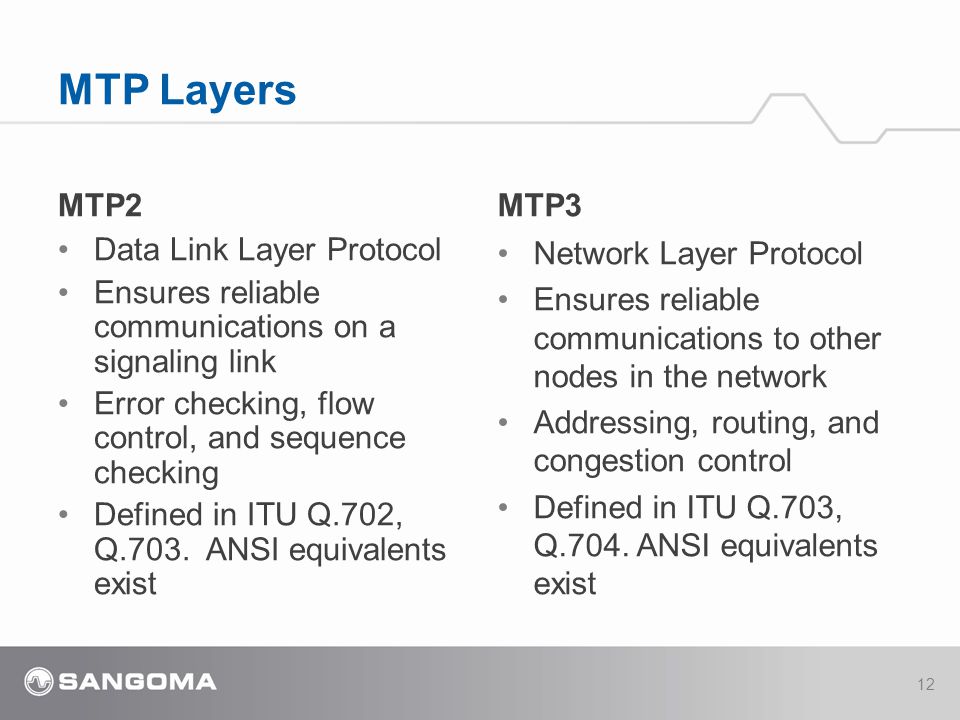 MTP Layers

MTP2

• Data Link Layer Protocol
• Ensures reliable communications on a signaling link
• Error checking, flow control, and sequence checking
• Defined in ITU Q.702, Q.703. ANSI equivalents exist

MTP3

• Network Layer Protocol
• Ensures reliable communications to other nodes in the network
• Addressing, routing, and congestion control
• Defined in ITU Q.703, Q.704. ANSI equivalents exist

SANGOMA

12